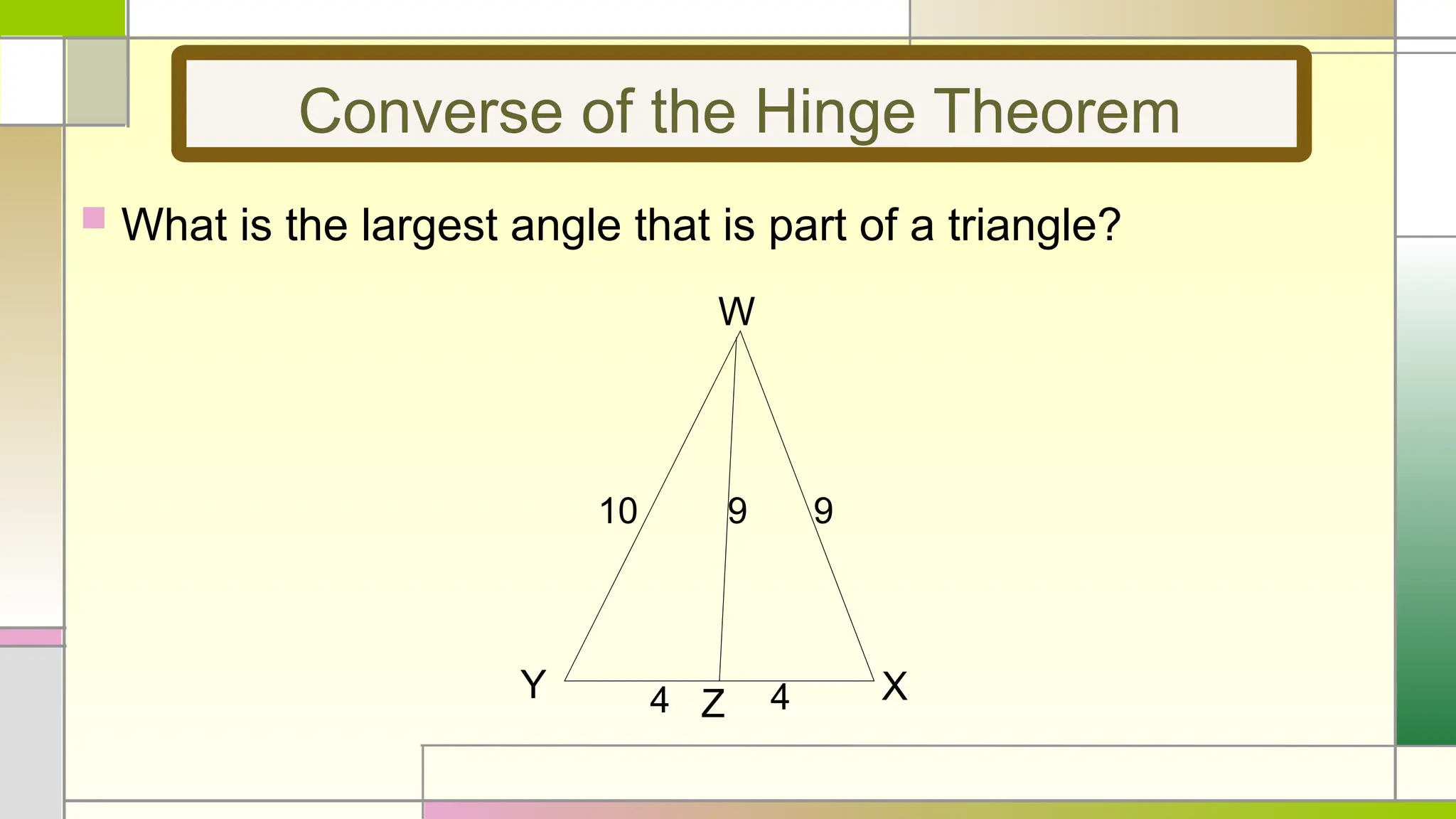 Converse of the Hinge Theorem

What is the largest angle that is part of a triangle?

W

10

9

9

Y

4

Z

4

X